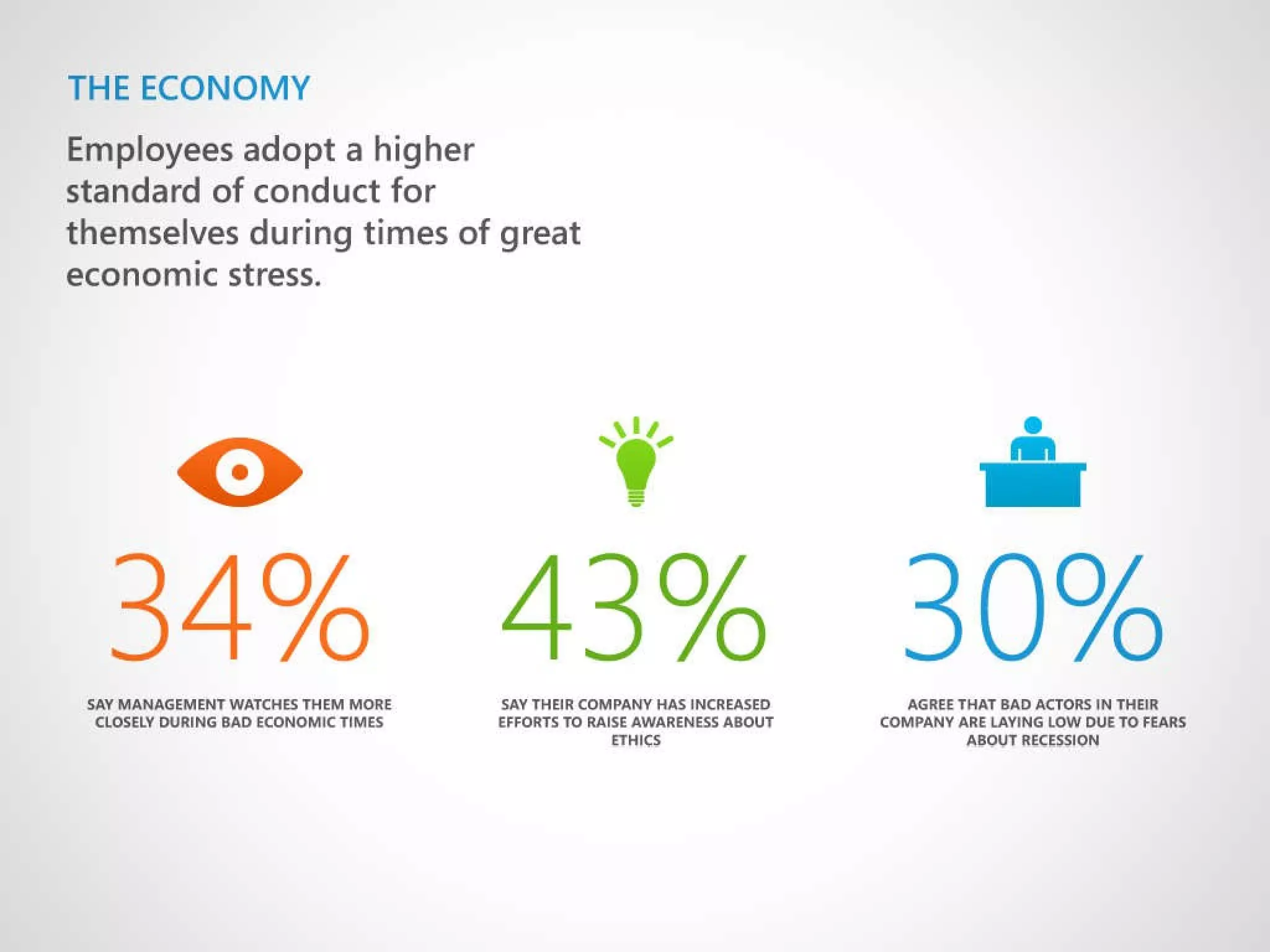 THE ECONOMY

Employees adopt a higher standard of conduct for themselves during times of great economic stress.

34%

SAY MANAGEMENT WATCHES THEM MORE CLOSELY DURING BAD ECONOMIC TIMES

43%

SAY THEIR COMPANY HAS INCREASED EFFORTS TO RAISE AWARENESS ABOUT ETHICS

30%

AGREE THAT BAD ACTORS IN THEIR COMPANY ARE LAYING LOW DUE TO FEARS ABOUT RECESSION